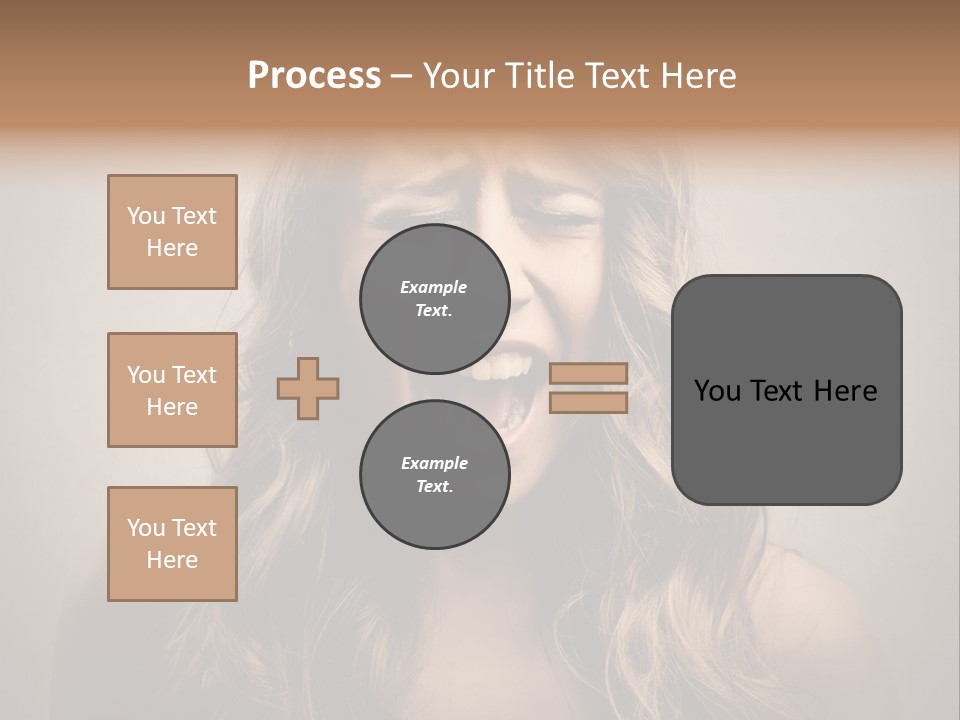 Process – Your Title Text Here

You Text Here

You Text Here

You Text Here

Example Text.

Example Text.

You Text Here